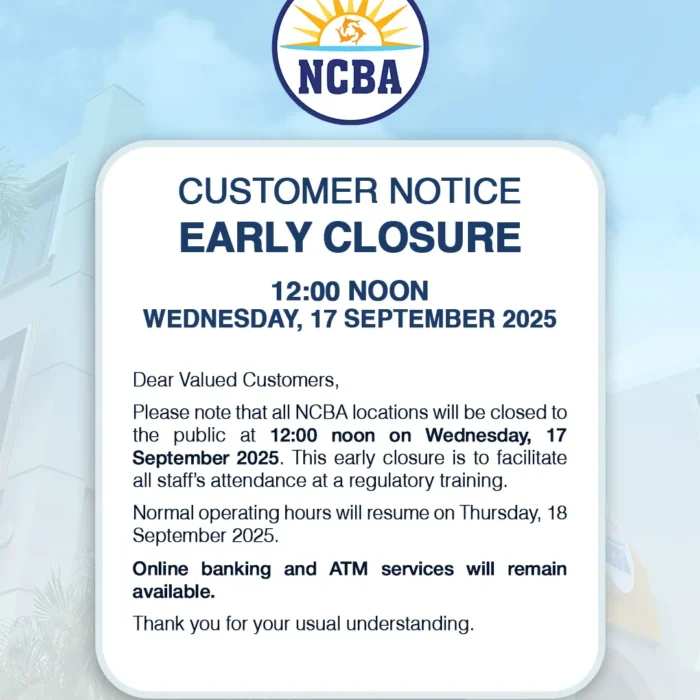 NCBA

CUSTOMER NOTICE
EARLY CLOSURE

12:00 NOON
WEDNESDAY, 17 SEPTEMBER 2025

Dear Valued Customers,

Please note that all NCBA locations will be closed to the public at 12:00 noon on Wednesday, 17 September 2025. This early closure is to facilitate all staff's attendance at a regulatory training.

Normal operating hours will resume on Thursday, 18 September 2025.

Online banking and ATM services will remain available.

Thank you for your usual understanding.